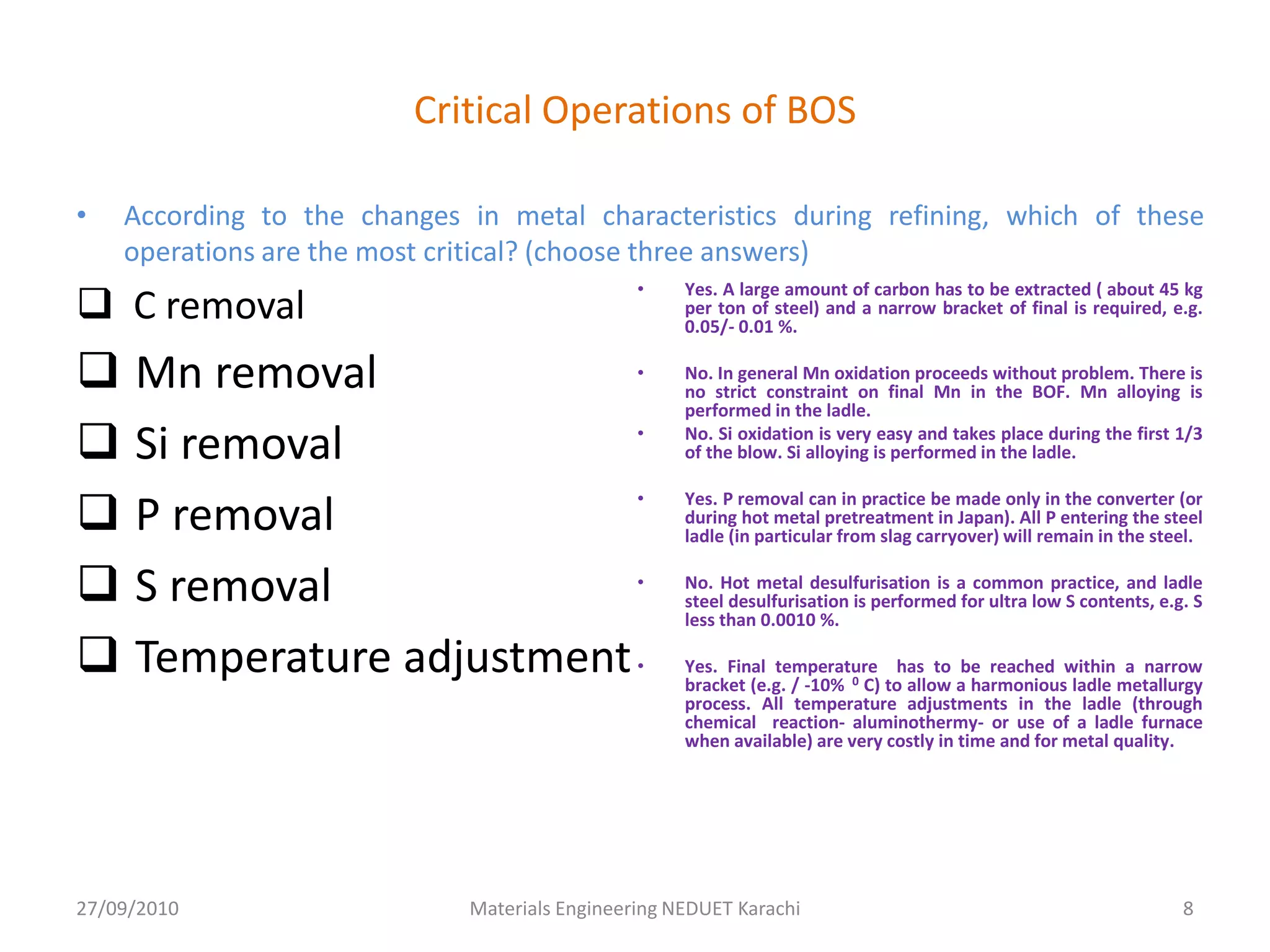 Critical Operations of BOS

• According to the changes in metal characteristics during refining, which of these operations are the most critical? (choose three answers)

❑ C removal

❑ Mn removal

❑ Si removal

❑ P removal

❑ S removal

❑ Temperature adjustment

• Yes. A large amount of carbon has to be extracted ( about 45 kg per ton of steel) and a narrow bracket of final is required, e.g. 0.05/- 0.01 %.

• No. In general Mn oxidation proceeds without problem. There is no strict constraint on final Mn in the BOF. Mn alloying is performed in the ladle.

• No. Si oxidation is very easy and takes place during the first 1/3 of the blow. Si alloying is performed in the ladle.

• Yes. P removal can in practice be made only in the converter (or during hot metal pretreatment in Japan). All P entering the steel ladle (in particular from slag carryover) will remain in the steel.

• No. Hot metal desulfurisation is a common practice, and ladle steel desulfurisation is performed for ultra low S contents, e.g. S less than 0.0010 %.

• Yes. Final temperature has to be reached within a narrow bracket (e.g. / -10% $^0$ C) to allow a harmonious ladle metallurgy process. All temperature adjustments in the ladle (through chemical reaction- aluminothermy- or use of a ladle furnace when available) are very costly in time and for metal quality.

27/09/2010 Materials Engineering NEDUET Karachi 8